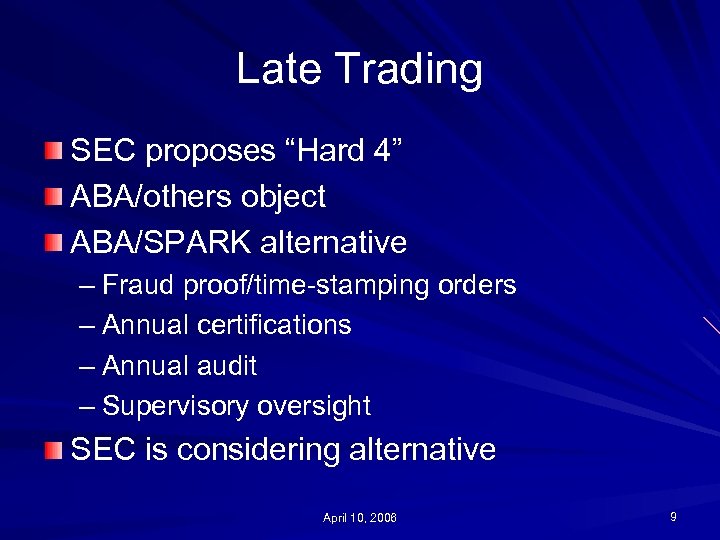 Late Trading

SEC proposes “Hard 4”

ABA/others object

ABA/SPARK alternative

– Fraud proof/time-stamping orders

– Annual certifications

– Annual audit

– Supervisory oversight

SEC is considering alternative

April 10, 2006

9